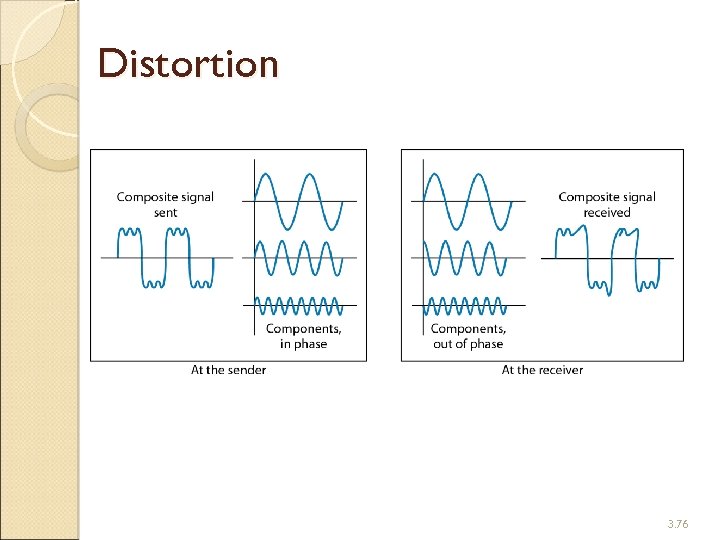 Distortion

Composite signal sent

Components, in phase

At the sender

Components, out of phase

Composite signal received

At the receiver

3.76